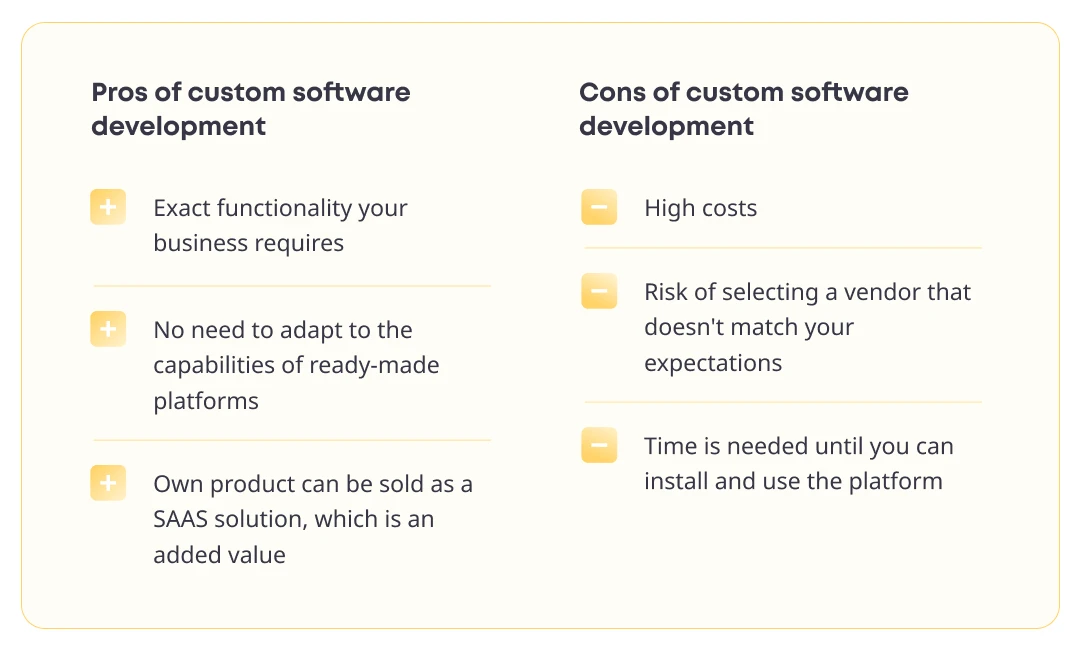 Pros of custom software development

+ Exact functionality your business requires

+ No need to adapt to the capabilities of ready-made platforms

+ Own product can be sold as a SAAS solution, which is an added value

Cons of custom software development

− High costs

− Risk of selecting a vendor that doesn't match your expectations

− Time is needed until you can install and use the platform